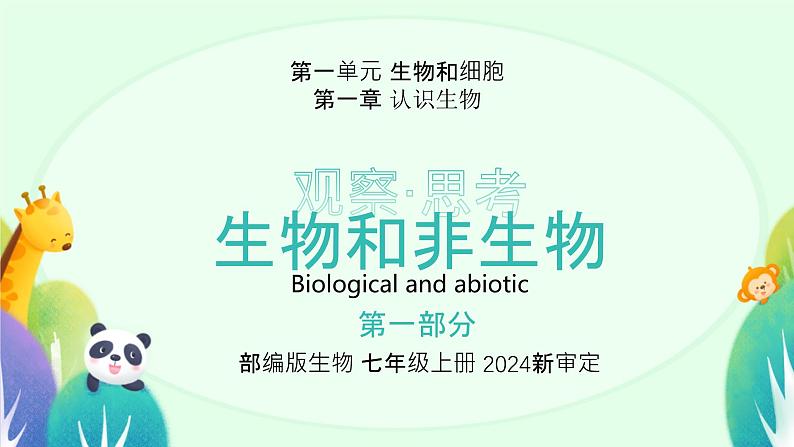 第一单元 生物和细胞
第一章 认识生物

观察·思考
生物和非生物
Biological and abiotic
第一部分

部编版生物 七年级上册 2024新审定